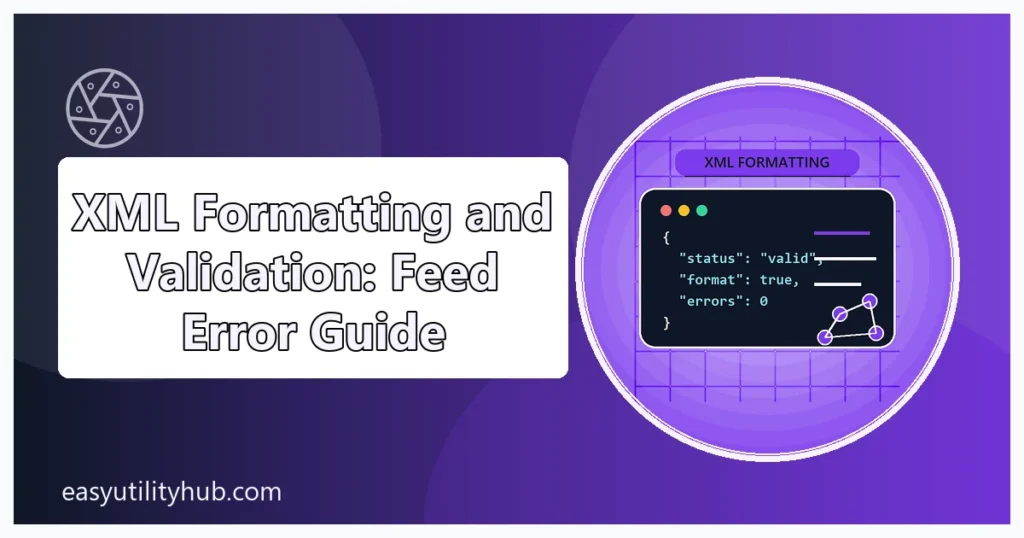 XML Formatting and Validation: Feed Error Guide

XML FORMATTING

{
"status": "valid",
"format": true,
"errors": 0
}

easyutilityhub.com